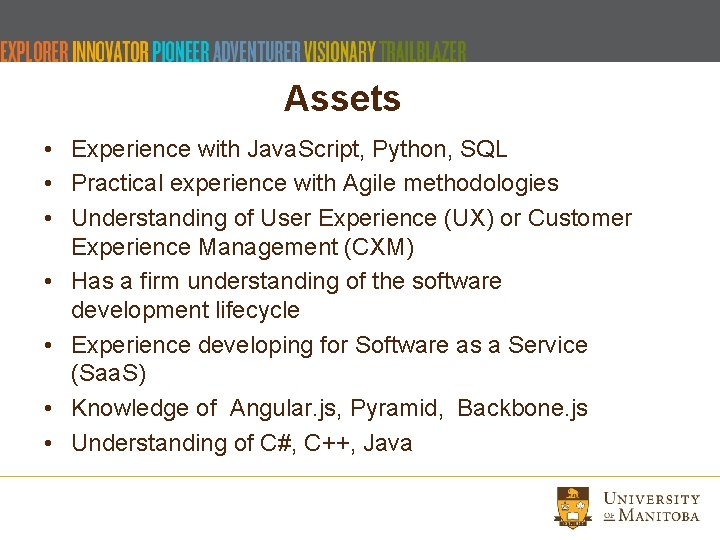 EXPLORER INNOVATOR PIONEER ADVENTURER VISIONARY TRAILBLAZER

Assets

• Experience with JavaScript, Python, SQL
• Practical experience with Agile methodologies
• Understanding of User Experience (UX) or Customer Experience Management (CXM)
• Has a firm understanding of the software development lifecycle
• Experience developing for Software as a Service (SaaS)
• Knowledge of Angular.js, Pyramid, Backbone.js
• Understanding of C#, C++, Java

UNIVERSITY OF MANITOBA